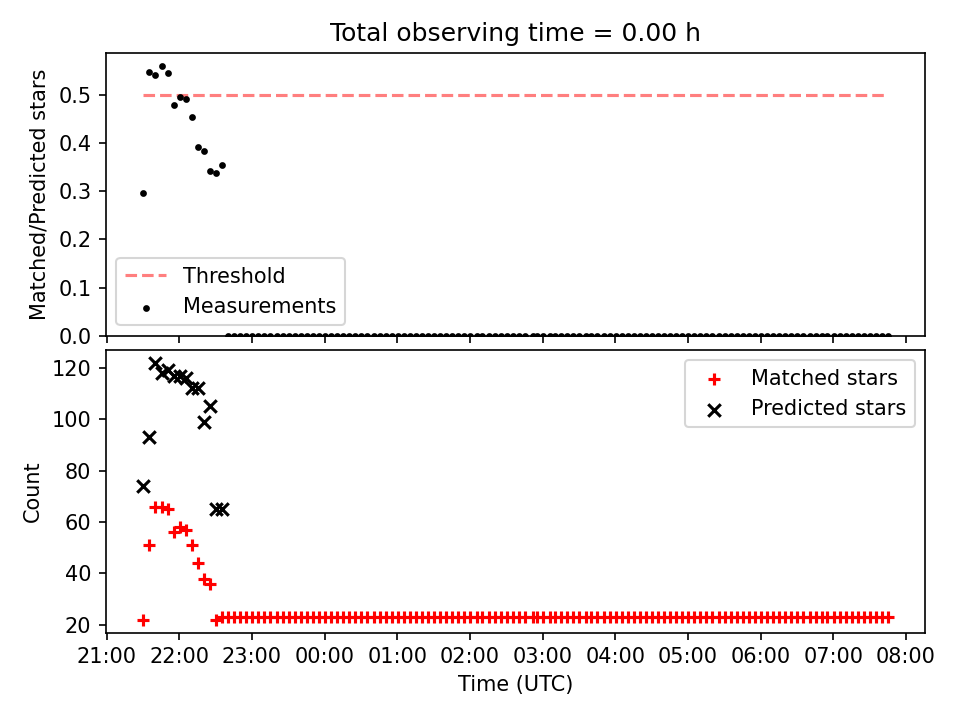 Total observing time = 0.00 h

Matched/Predicted stars

0.5
0.4
0.3
0.2
0.1
0.0

Threshold
Measurements

Count

120
100
80
60
40
20

Matched stars
Predicted stars

21:00 22:00 23:00 00:00 01:00 02:00 03:00 04:00 05:00 06:00 07:00 08:00

Time (UTC)